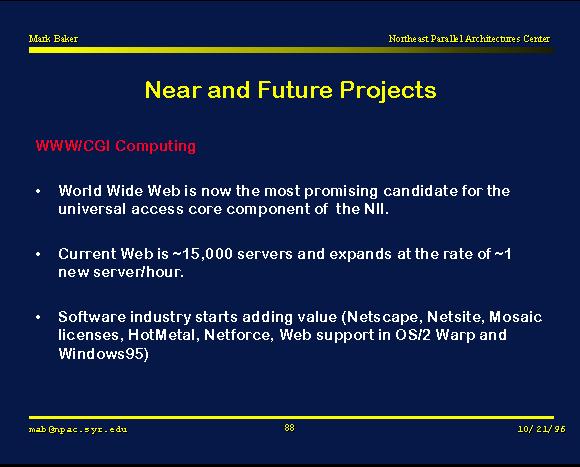 Mark Baker

Northeast Parallel Architectures Center

Near and Future Projects

WWW/CGI Computing

• World Wide Web is now the most promising candidate for the universal access core component of the NII.

• Current Web is ~15,000 servers and expands at the rate of ~1 new server/hour.

• Software industry starts adding value (Netscape, Netsite, Mosaic licenses, HotMetal, Netforce, Web support in OS/2 Warp and Windows95)

mab@npac.syr.edu

88

10/21/96